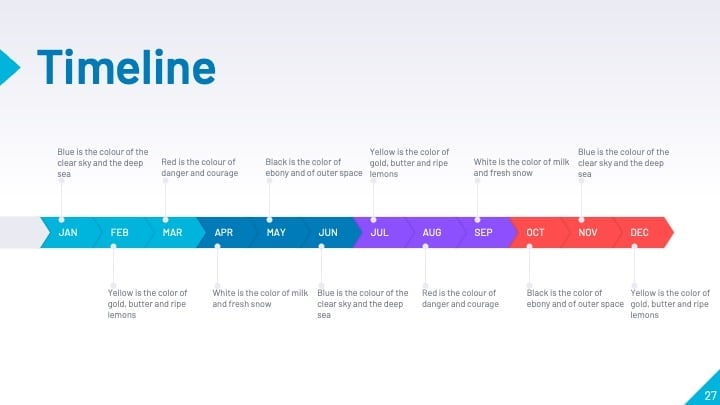 Timeline

Blue is the colour of the clear sky and the deep sea

Red is the colour of danger and courage

Black is the color of ebony and of outer space

Yellow is the color of gold, butter and ripe lemons

White is the color of milk and fresh snow

Blue is the colour of the clear sky and the deep sea

JAN FEB MAR APR MAY JUN JUL AUG SEP OCT NOV DEC

Yellow is the color of gold, butter and ripe lemons

White is the color of milk and fresh snow

Blue is the colour of the clear sky and the deep sea

Red is the colour of danger and courage

Black is the color of ebony and of outer space

Yellow is the color of gold, butter and ripe lemons

27